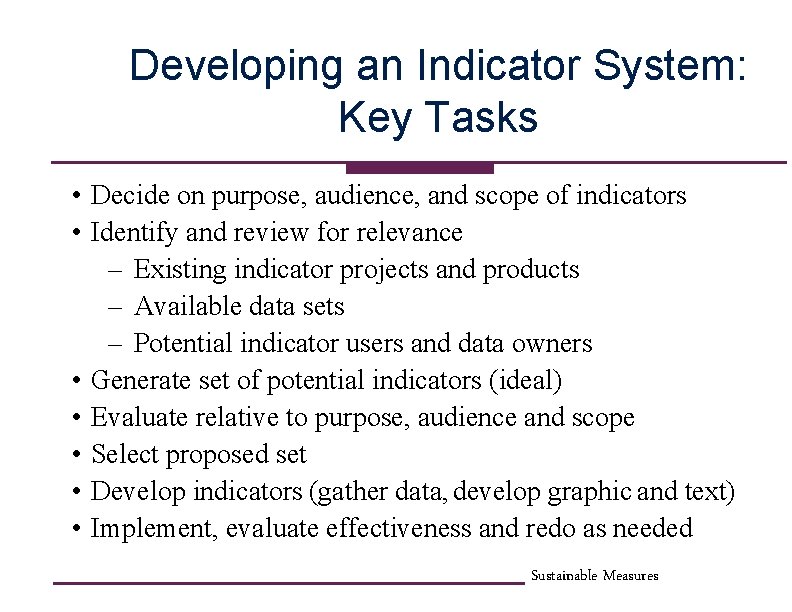 Developing an Indicator System: Key Tasks

• Decide on purpose, audience, and scope of indicators
• Identify and review for relevance
– Existing indicator projects and products
– Available data sets
– Potential indicator users and data owners
• Generate set of potential indicators (ideal)
• Evaluate relative to purpose, audience and scope
• Select proposed set
• Develop indicators (gather data, develop graphic and text)
• Implement, evaluate effectiveness and redo as needed

Sustainable Measures